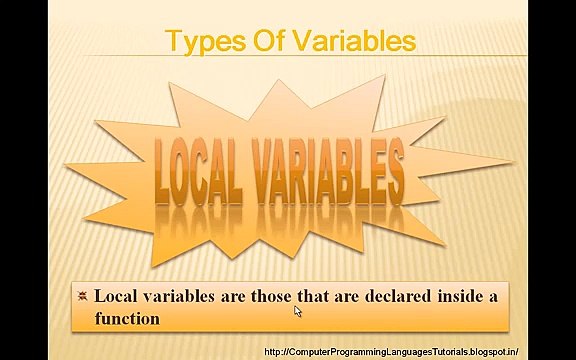 Types Of Variables

LOCAL VARIABLES

Local variables are those that are declared inside a function

http://ComputerProgrammingLanguagesTutorials.blogspot.in/